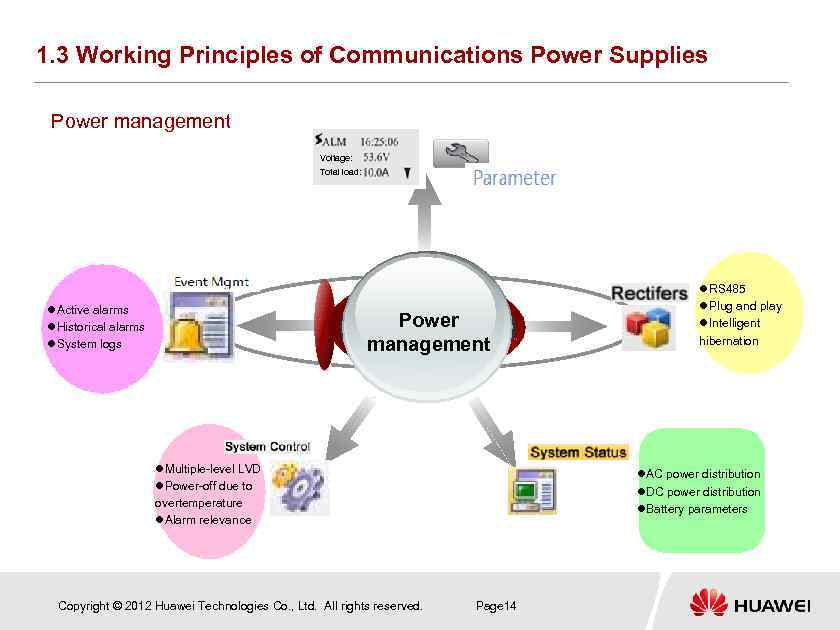 1.3 Working Principles of Communications Power Supplies

Power management

ALM 16:25:06
Voltage: 53.6V
Total load: 10.0A

Parameter

Event Mgmt

●Active alarms
●Historical alarms
●System logs

Power management

Rectifers

●RS485
●Plug and play
●Intelligent hibernation

System Control

●Multiple-level LVD
●Power-off due to overtemperature
●Alarm relevance

System Status

●AC power distribution
●DC power distribution
●Battery parameters

Copyright © 2012 Huawei Technologies Co., Ltd. All rights reserved.

Page14

HUAWEI